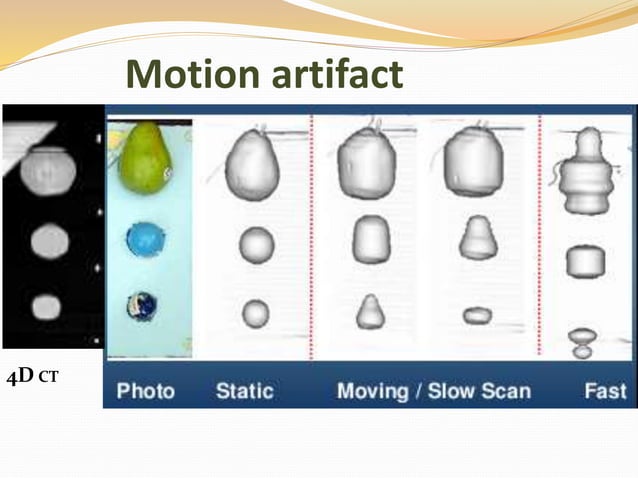 Motion artifact

4D CT

Photo Static Moving / Slow Scan Fast